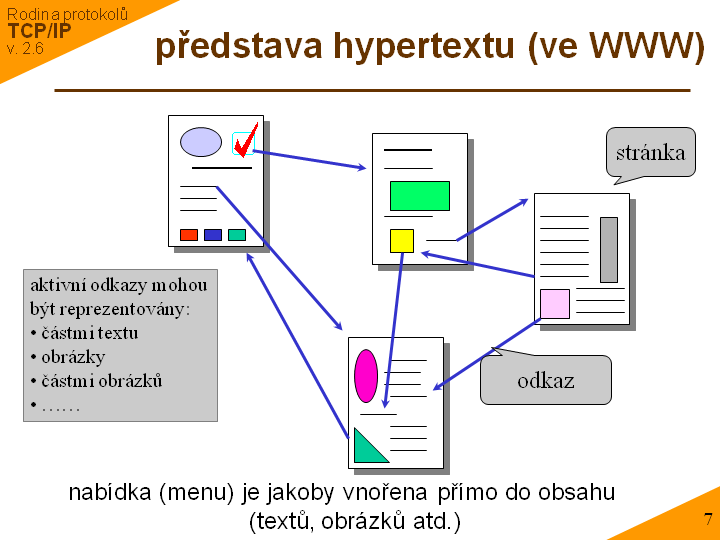 Rodina protokolů
TCP/IP
v. 2.6

představa hypertextu (ve WWW)

stránka

aktivní odkazy mohou být reprezentovány:
• částmi textu
• obrázky
• částmi obrázků
• ……

odkaz

nabídka (menu) je jakoby vnořena přímo do obsahu (textů, obrázků atd.)

7